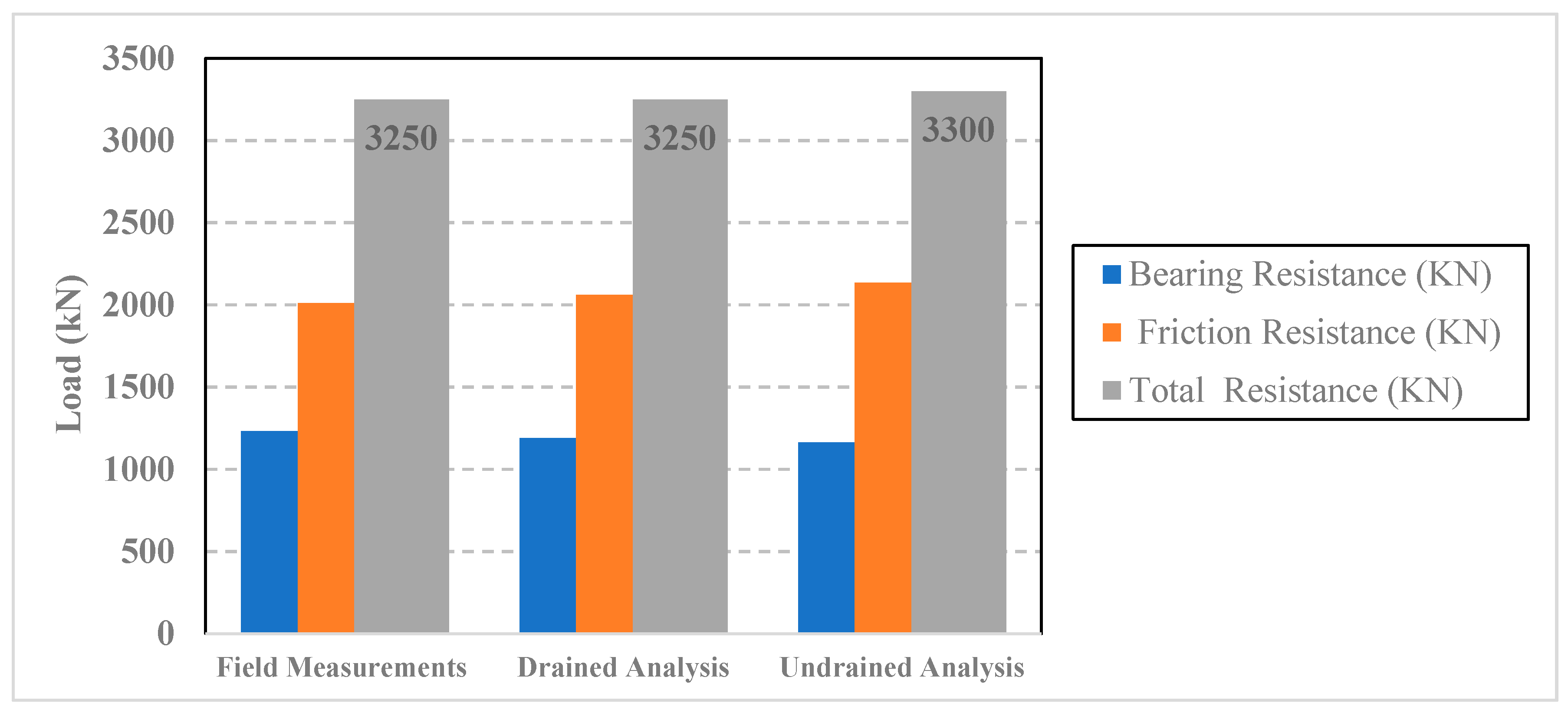 Load (kN)

3500
3000
2500
2000
1500
1000
500
0

3250
3250
3300

Field Measurements
Drained Analysis
Undrained Analysis

Bearing Resistance (KN)
Friction Resistance (KN)
Total Resistance (KN)